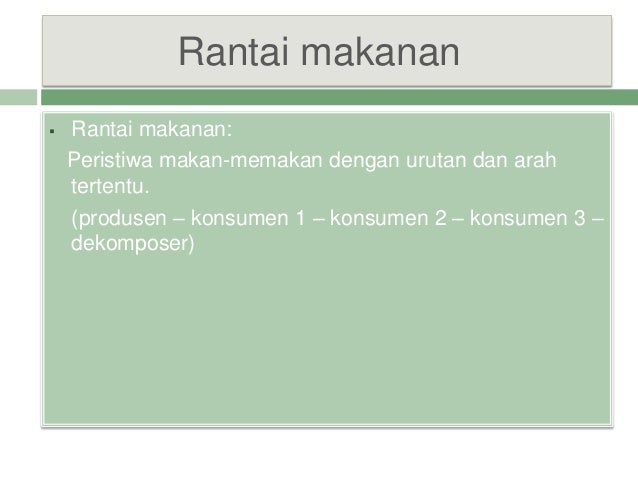 Rantai makanan

▪ Rantai makanan:

Peristiwa makan-memakan dengan urutan dan arah tertentu.

(produsen – konsumen 1 – konsumen 2 – konsumen 3 – dekomposer)